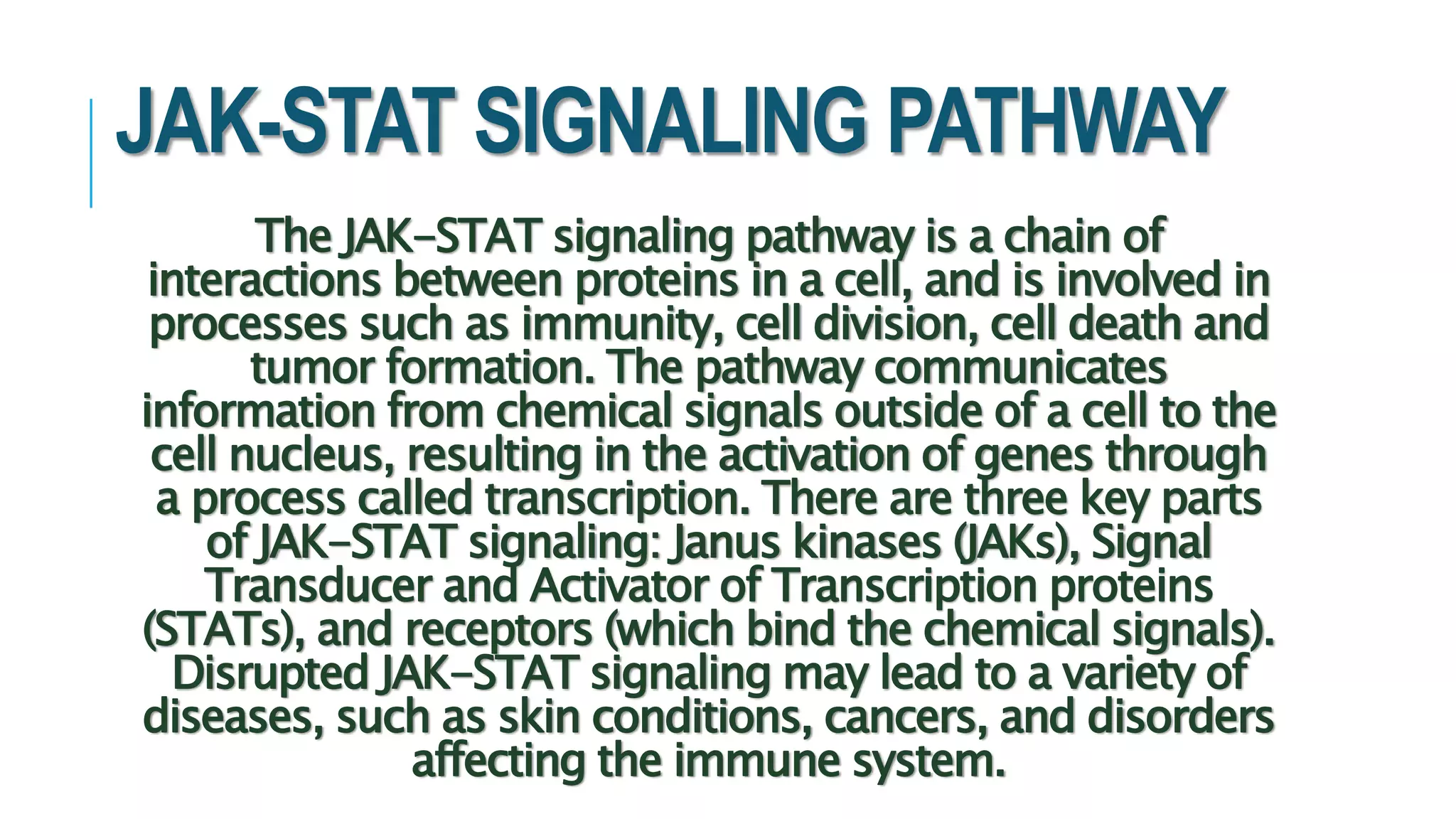 JAK-STAT SIGNALING PATHWAY

The JAK–STAT signaling pathway is a chain of interactions between proteins in a cell, and is involved in processes such as immunity, cell division, cell death and tumor formation. The pathway communicates information from chemical signals outside of a cell to the cell nucleus, resulting in the activation of genes through a process called transcription. There are three key parts of JAK–STAT signaling: Janus kinases (JAKs), Signal Transducer and Activator of Transcription proteins (STATs), and receptors (which bind the chemical signals). Disrupted JAK–STAT signaling may lead to a variety of diseases, such as skin conditions, cancers, and disorders affecting the immune system.